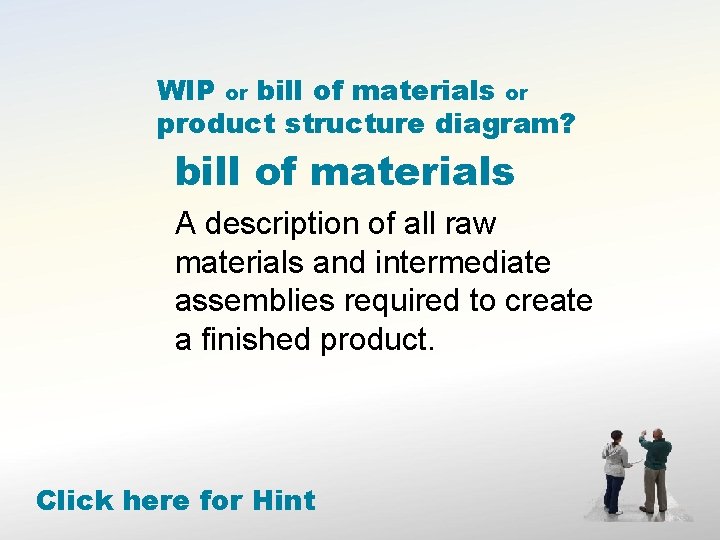 WIP or bill of materials or product structure diagram?

bill of materials

A description of all raw materials and intermediate assemblies required to create a finished product.

Click here for Hint